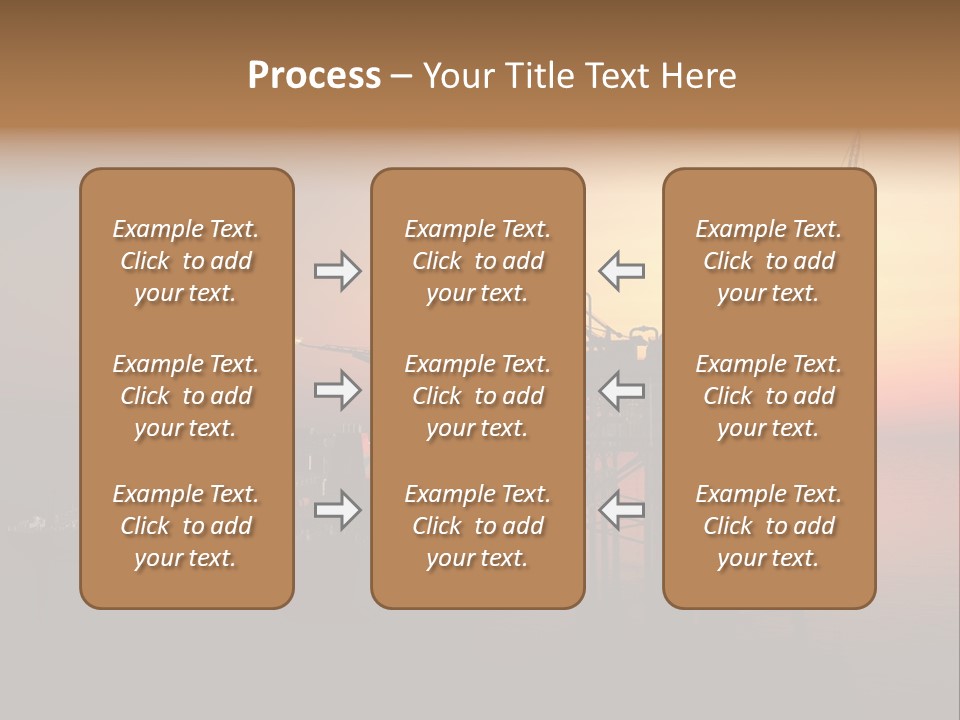 Process – Your Title Text Here

Example Text. Click to add your text.

Example Text. Click to add your text.

Example Text. Click to add your text.

Example Text. Click to add your text.

Example Text. Click to add your text.

Example Text. Click to add your text.

Example Text. Click to add your text.

Example Text. Click to add your text.

Example Text. Click to add your text.